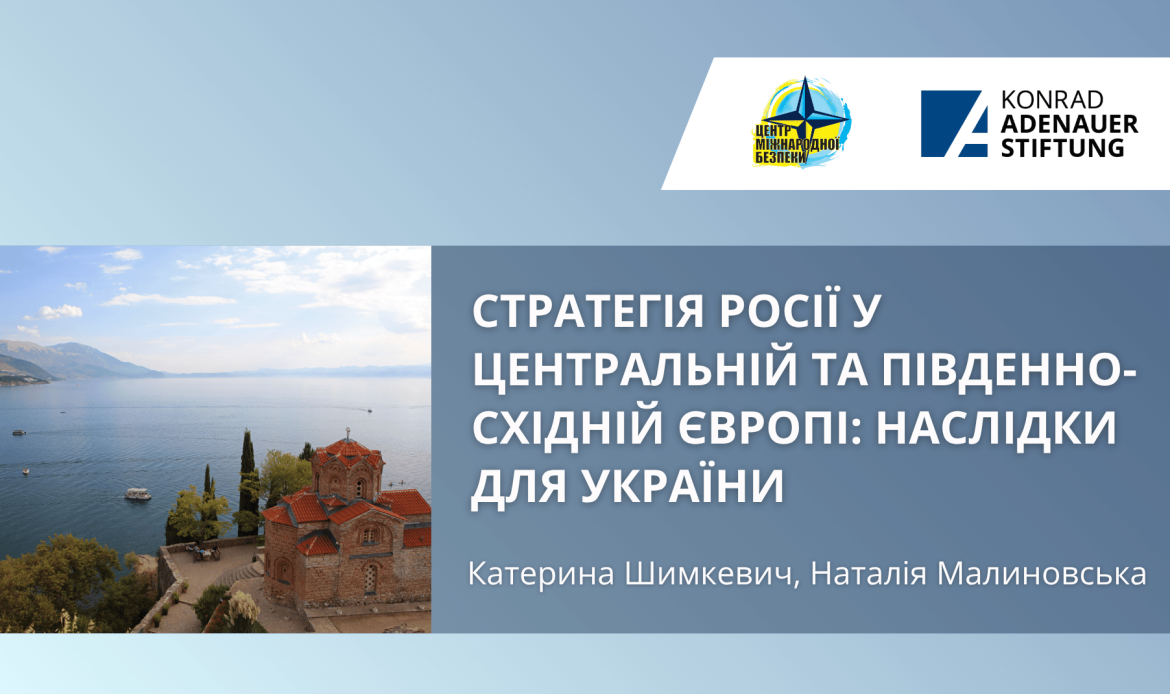 ЦЕНТР МІЖНАРОДНОЇ БЕЗПЕКИ

KONRAD ADENAUER STIFTUNG

СТРАТЕГІЯ РОСІЇ У ЦЕНТРАЛЬНІЙ ТА ПІВДЕННО-СХІДНІЙ ЄВРОПІ: НАСЛІДКИ ДЛЯ УКРАЇНИ

Катерина Шимкевич, Наталія Малиновська